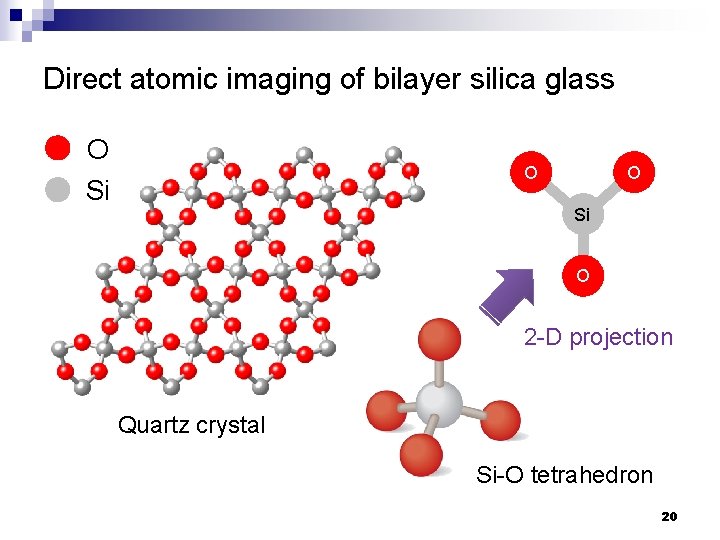 Direct atomic imaging of bilayer silica glass

O
Si

O
O
Si
O

2-D projection

Quartz crystal

Si-O tetrahedron

20